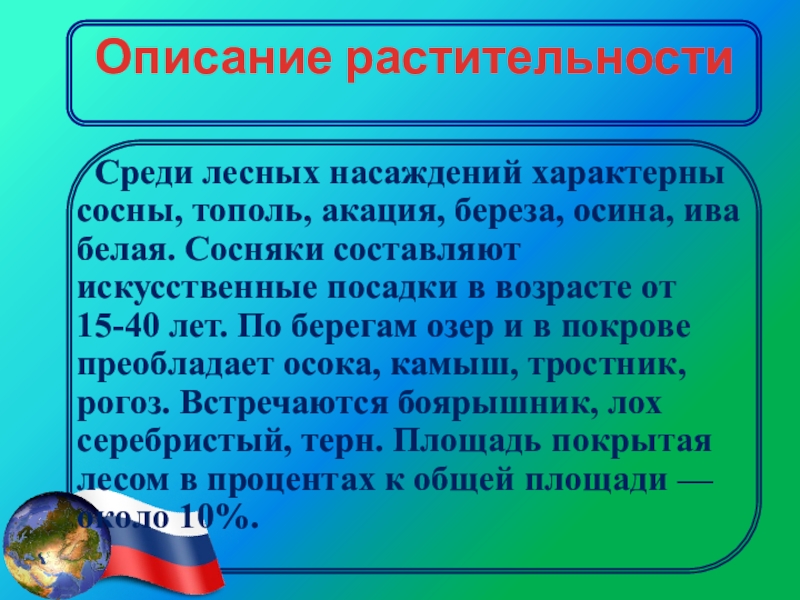 Описание растительности

Среди лесных насаждений характерны сосны, тополь, акация, береза, осина, ива белая. Сосняки составляют искусственные посадки в возрасте от 15-40 лет. По берегам озер и в покрове преобладает осока, камыш, тростник, рогоз. Встречаются боярышник, лох серебристый, терн. Площадь покрытая лесом в процентах к общей площади — около 10%.